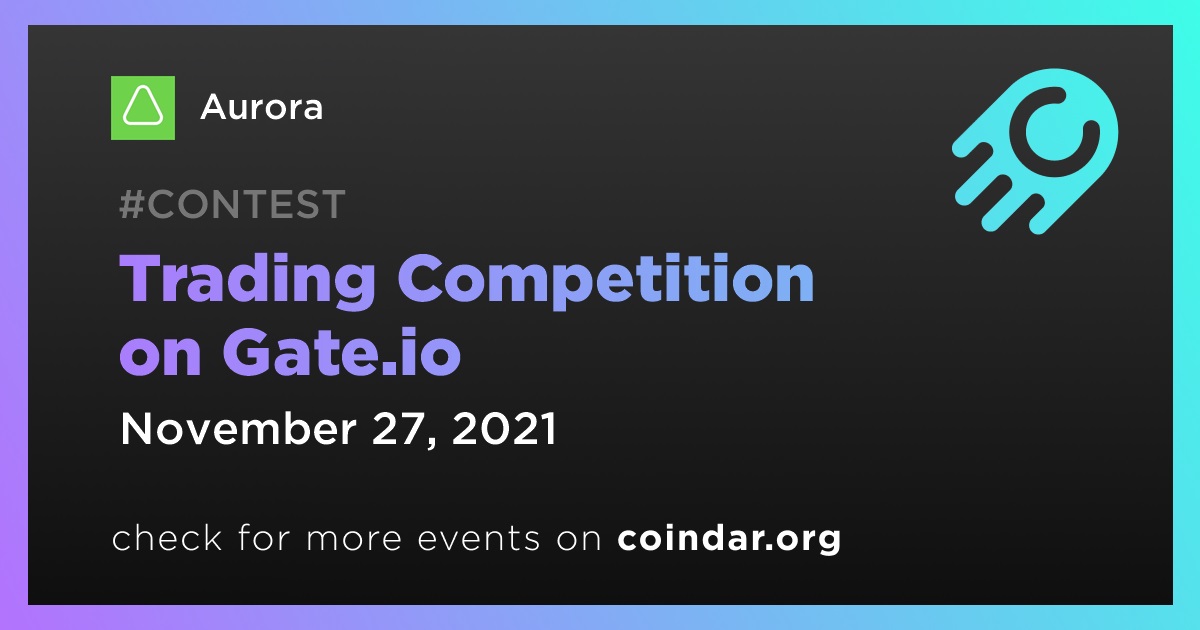 Aurora

#CONTEST

Trading Competition on Gate.io

November 27, 2021

check for more events on coindar.org